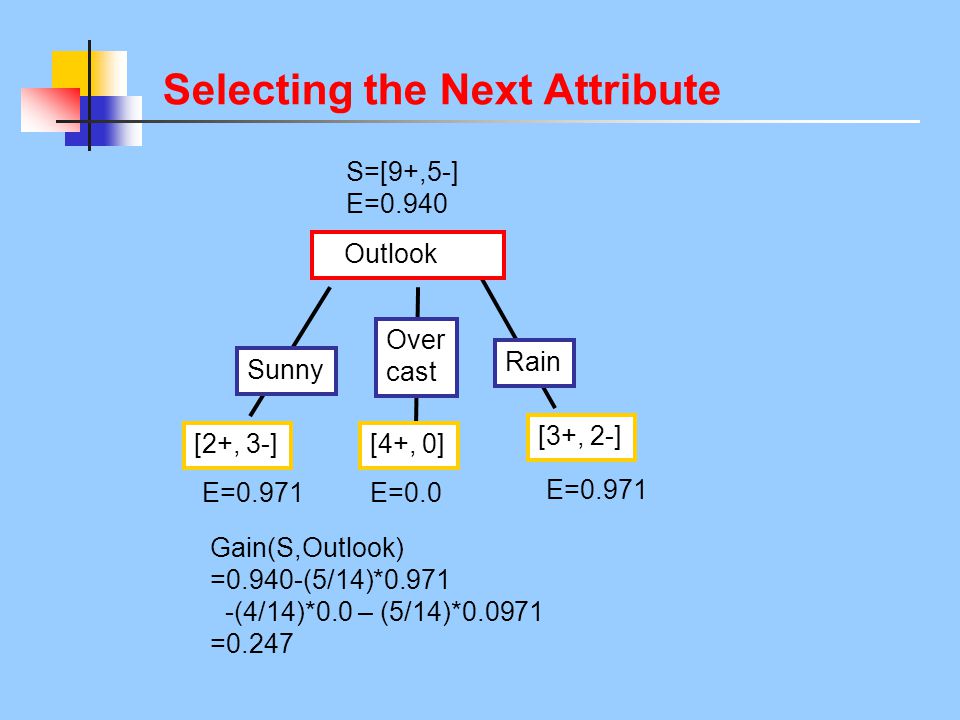 Selecting the Next Attribute

S=[9+,5-]
E=0.940

Outlook

Sunny

Over cast

Rain

[2+, 3-]

[4+, 0]

[3+, 2-]

E=0.971

E=0.0

E=0.971

Gain(S,Outlook)
=0.940-(5/14)*0.971
-(4/14)*0.0 – (5/14)*0.0971
=0.247